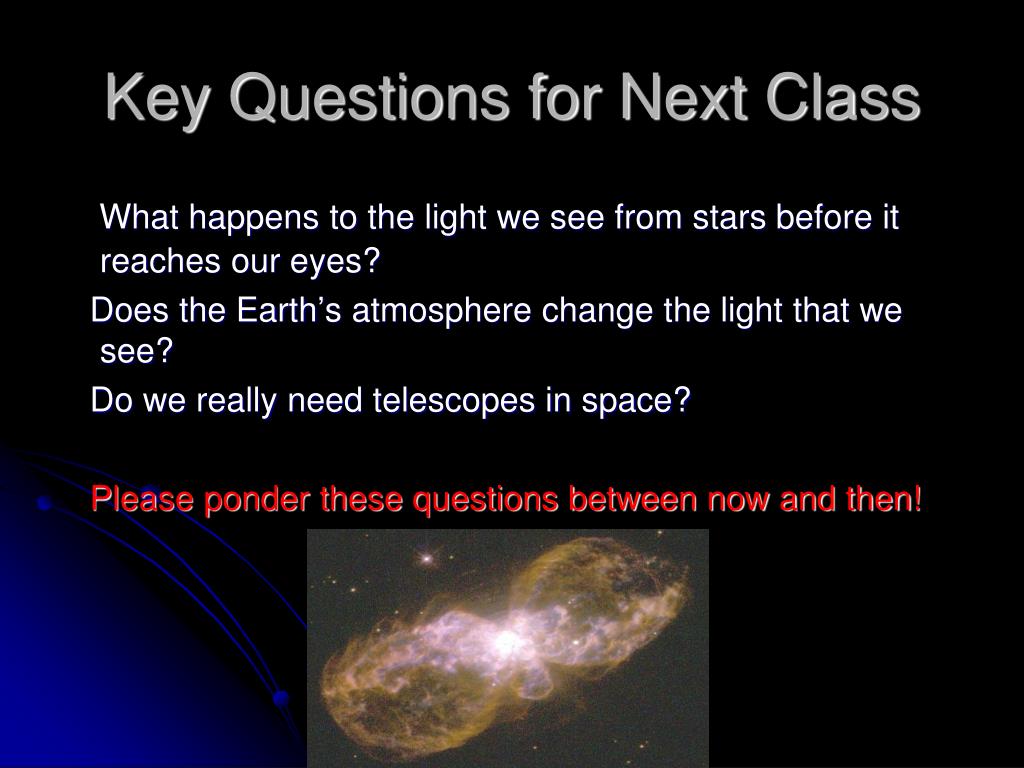 Key Questions for Next Class

What happens to the light we see from stars before it reaches our eyes?

Does the Earth’s atmosphere change the light that we see?

Do we really need telescopes in space?

Please ponder these questions between now and then!